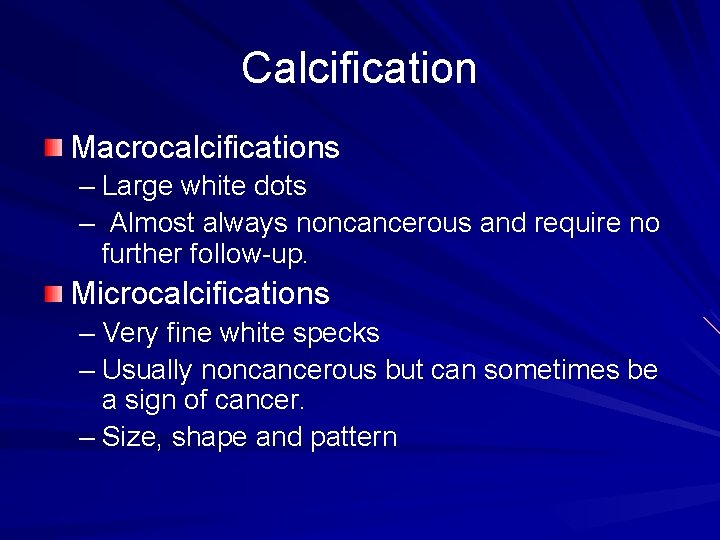 Calcification

Macrocalcifications
– Large white dots
– Almost always noncancerous and require no further follow-up.

Microcalcifications
– Very fine white specks
– Usually noncancerous but can sometimes be a sign of cancer.
– Size, shape and pattern